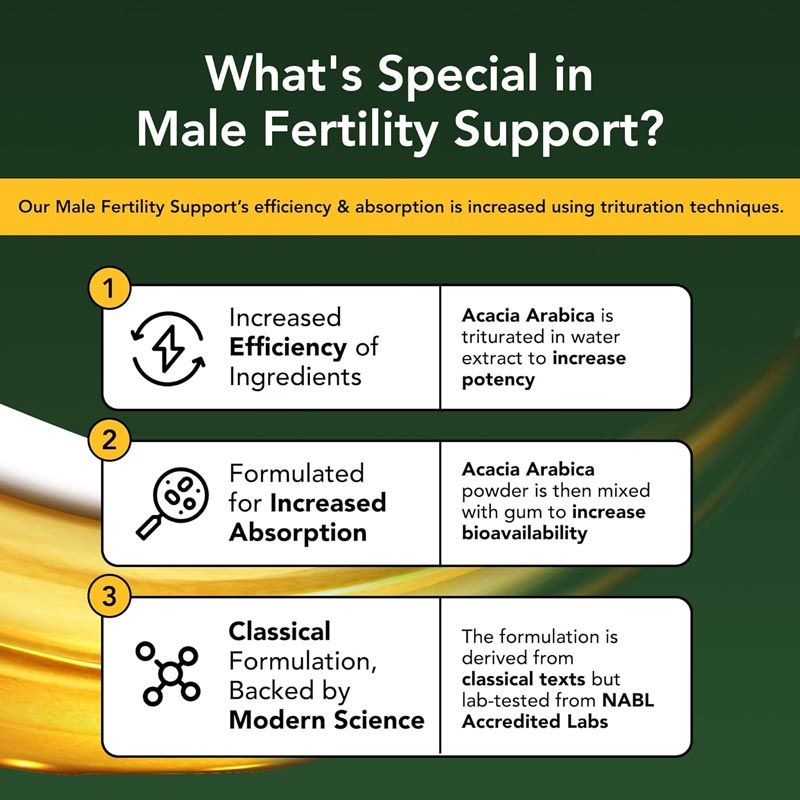 What's Special in Male Fertility Support?

Our Male Fertility Support's efficiency & absorption is increased using trituration techniques.

1

Increased Efficiency of Ingredients

Acacia Arabica is triturated in water extract to increase potency

2

Formulated for Increased Absorption

Acacia Arabica powder is then mixed with gum to increase bioavailability

3

Classical Formulation, Backed by Modern Science

The formulation is derived from classical texts but lab-tested from NABL Accredited Labs